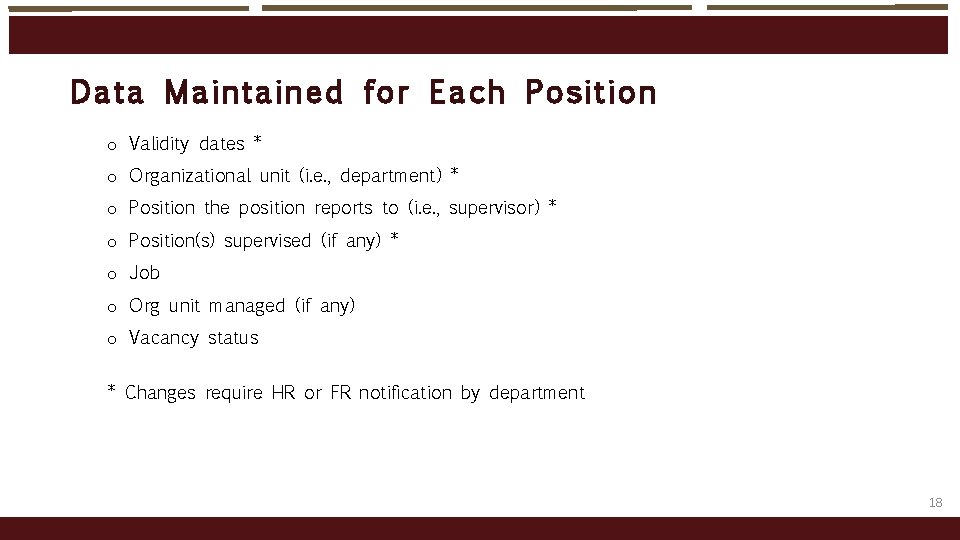 Data Maintained for Each Position

o Validity dates *
o Organizational unit (i.e., department) *
o Position the position reports to (i.e., supervisor) *
o Position(s) supervised (if any) *
o Job
o Org unit managed (if any)
o Vacancy status

* Changes require HR or FR notification by department

18